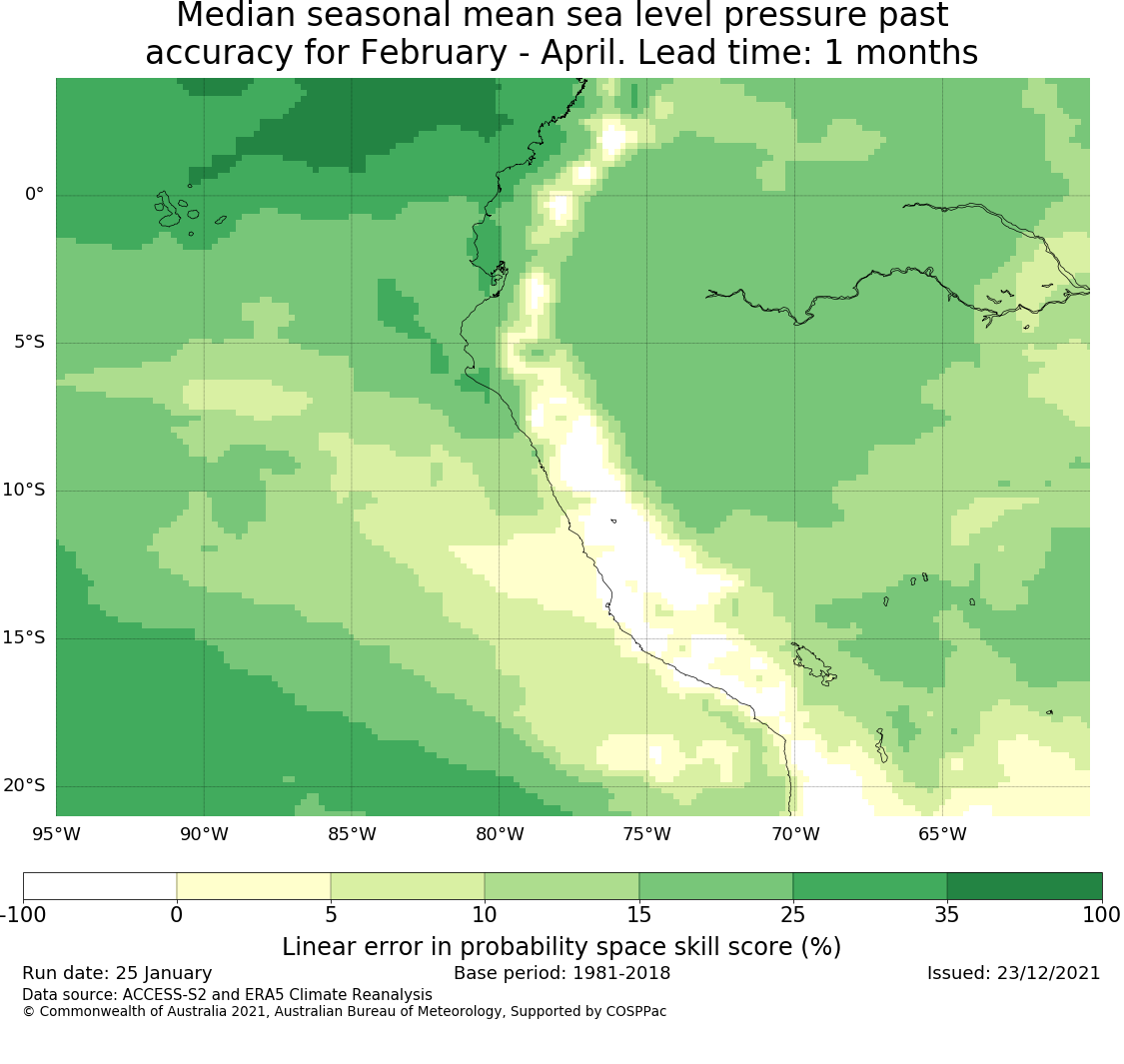 Median seasonal mean sea level pressure past accuracy for February - April. Lead time: 1 months

0°
5°S
10°S
15°S
20°S
95°W 90°W 85°W 80°W 75°W 70°W 65°W

-100 0 5 10 15 25 35 100
Linear error in probability space skill score (%)

Run date: 25 January
Base period: 1981-2018
Issued: 23/12/2021
Data source: ACCESS-S2 and ERA5 Climate Reanalysis
© Commonwealth of Australia 2021, Australian Bureau of Meteorology, Supported by COSPPac